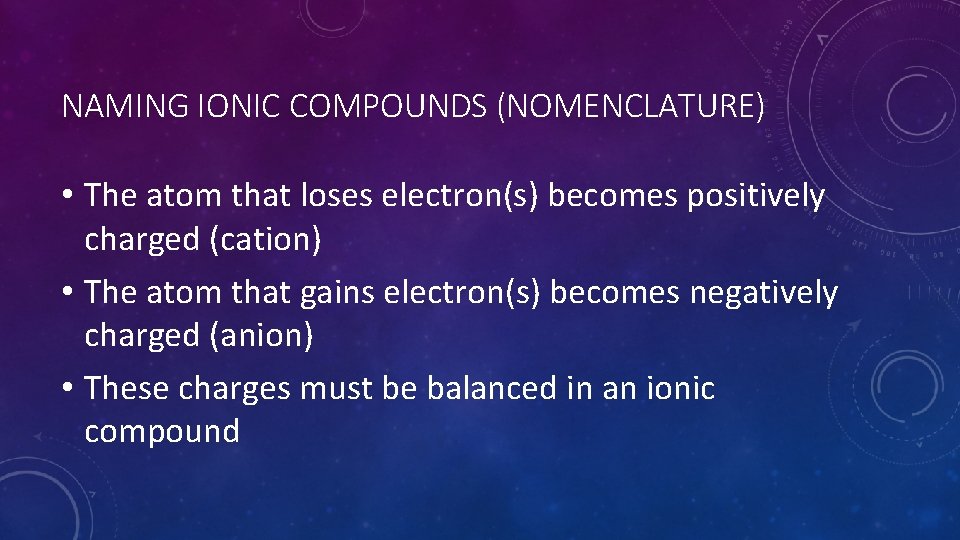 NAMING IONIC COMPOUNDS (NOMENCLATURE)

• The atom that loses electron(s) becomes positively charged (cation)

• The atom that gains electron(s) becomes negatively charged (anion)

• These charges must be balanced in an ionic compound